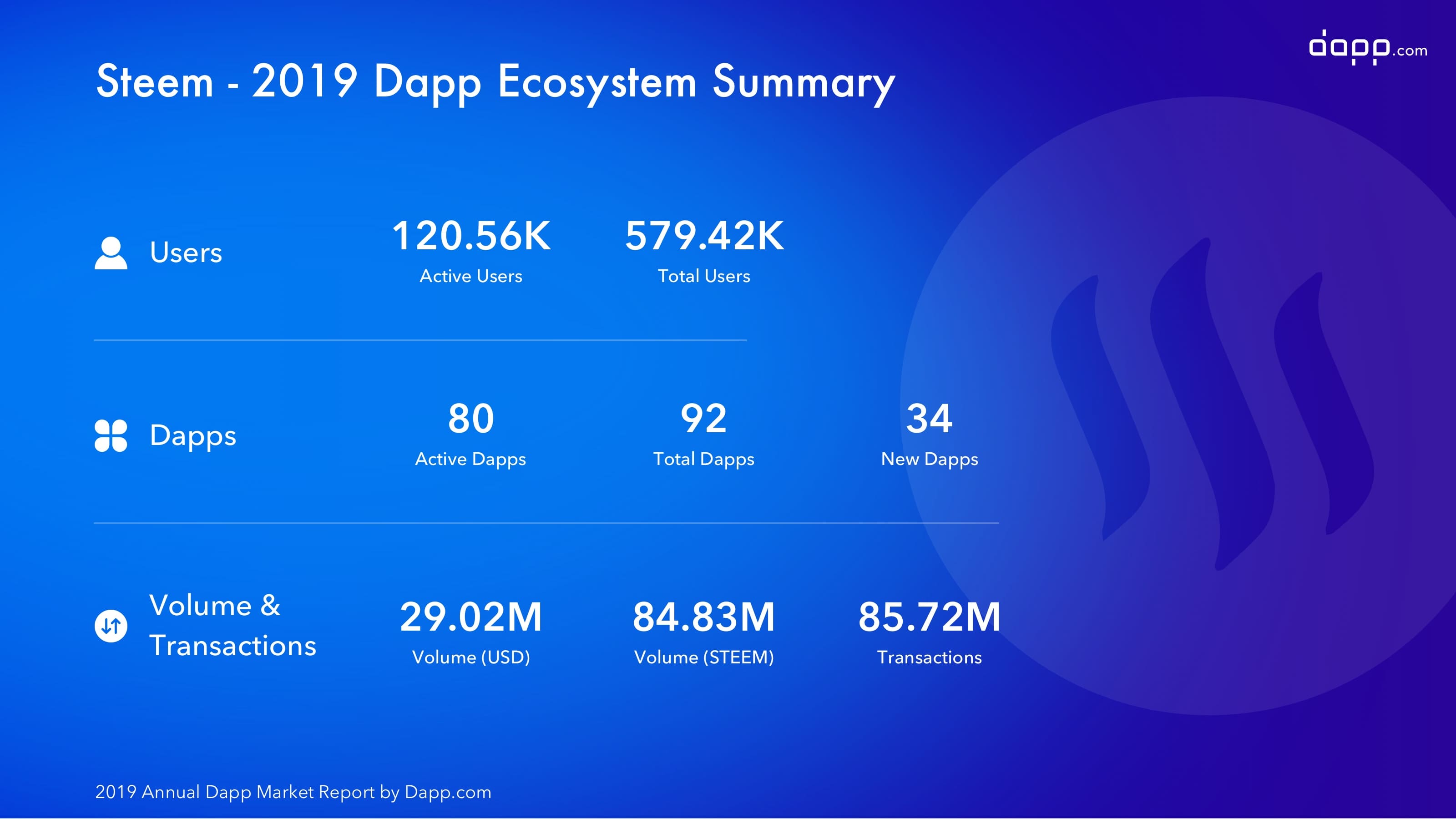 dapp.com

Steem - 2019 Dapp Ecosystem Summary

Users

120.56K
Active Users

579.42K
Total Users

Dapps

80
Active Dapps

92
Total Dapps

34
New Dapps

Volume & Transactions

29.02M
Volume (USD)

84.83M
Volume (STEEM)

85.72M
Transactions

2019 Annual Dapp Market Report by Dapp.com